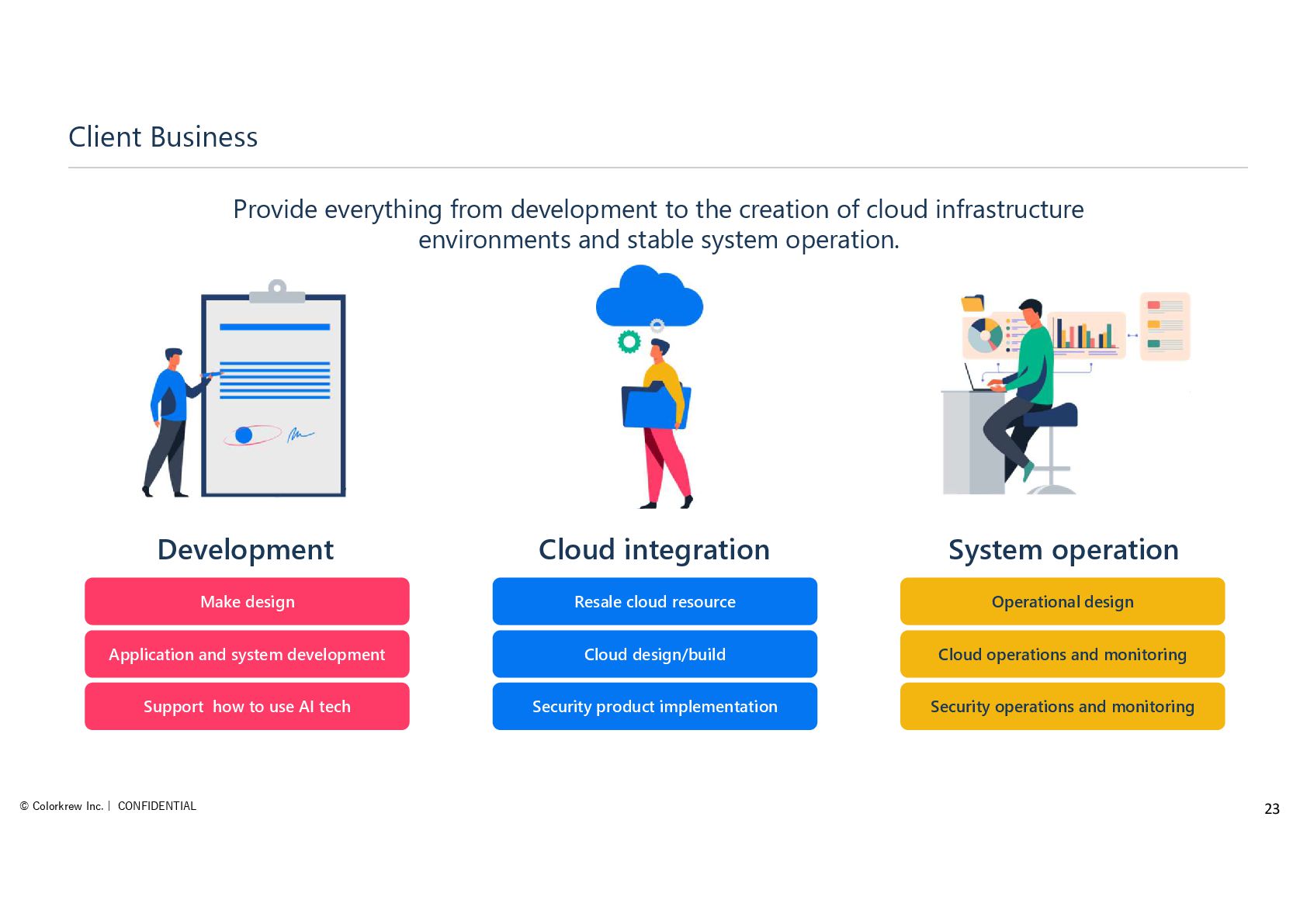 Client Business

Provide everything from development to the creation of cloud infrastructure environments and stable system operation.

Development

Make design

Application and system development

Support how to use AI tech

Cloud integration

Resale cloud resource

Cloud design/build

Security product implementation

System operation

Operational design

Cloud operations and monitoring

Security operations and monitoring

© Colorkrew Inc. | CONFIDENTIAL

23